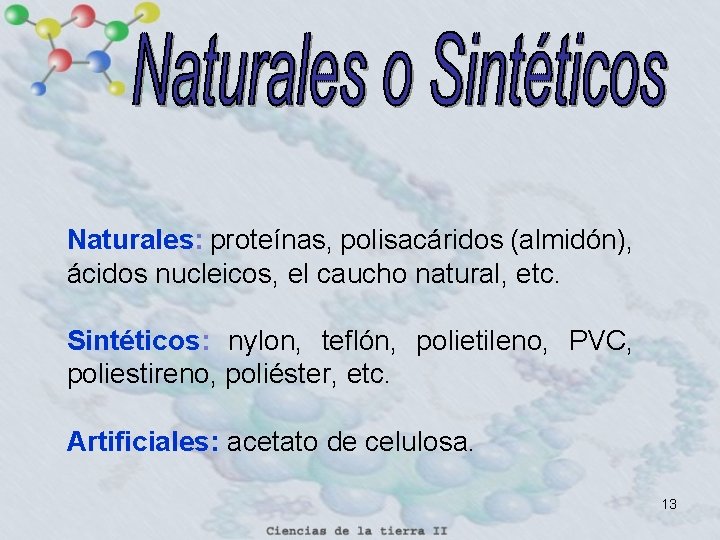 Naturales o Sintéticos

Naturales: proteínas, polisacáridos (almidón), ácidos nucleicos, el caucho natural, etc.

Sintéticos: nylon, teflón, polietileno, PVC, poliestireno, poliéster, etc.

Artificiales: acetato de celulosa.

13

Ciencias de la tierra II